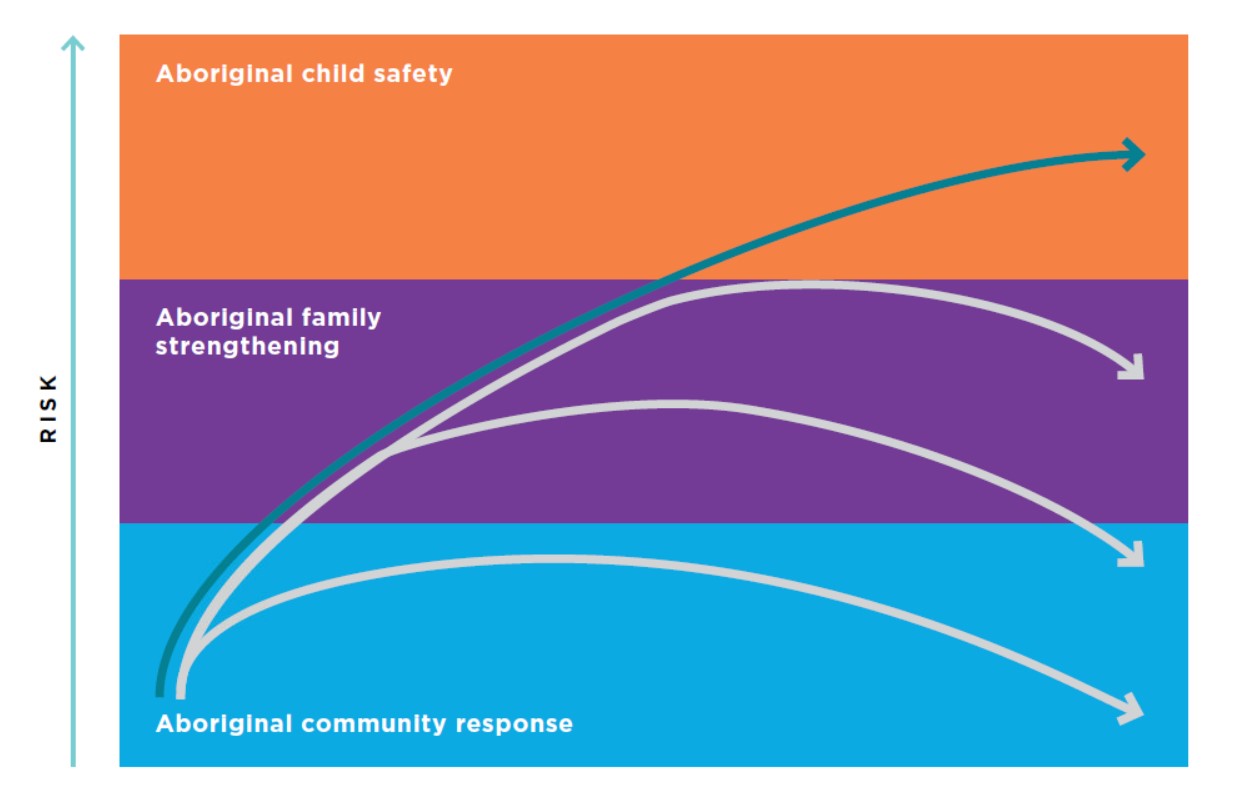 RISK

Aboriginal child safety

Aboriginal family strengthening

Aboriginal community response